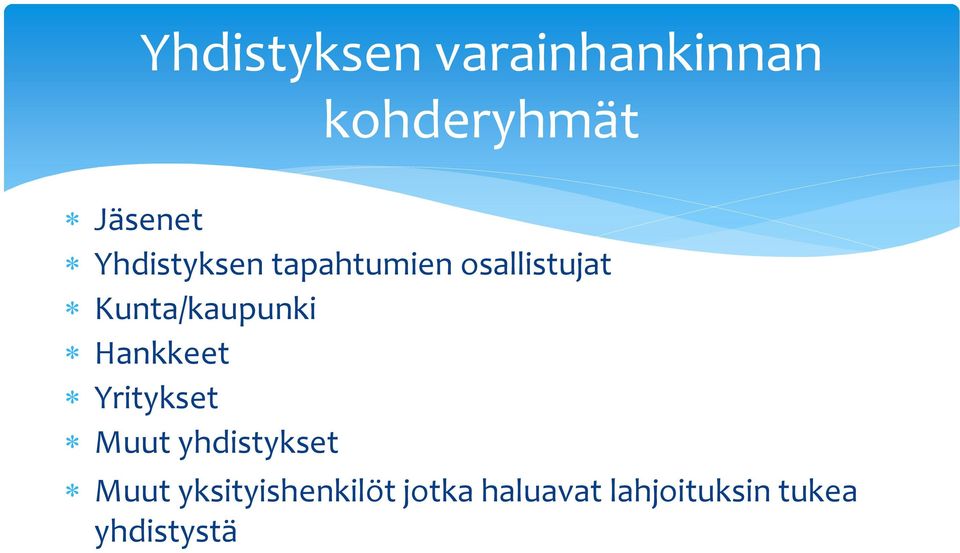 Yhdistyksen varainhankinnan kohderyhmät

* Jäsenet
* Yhdistyksen tapahtumien osallistujat
* Kunta/kaupunki
* Hankkeet
* Yritykset
* Muut yhdistykset
* Muut yksityishenkilöt jotka haluavat lahjoituksin tukea yhdistystä